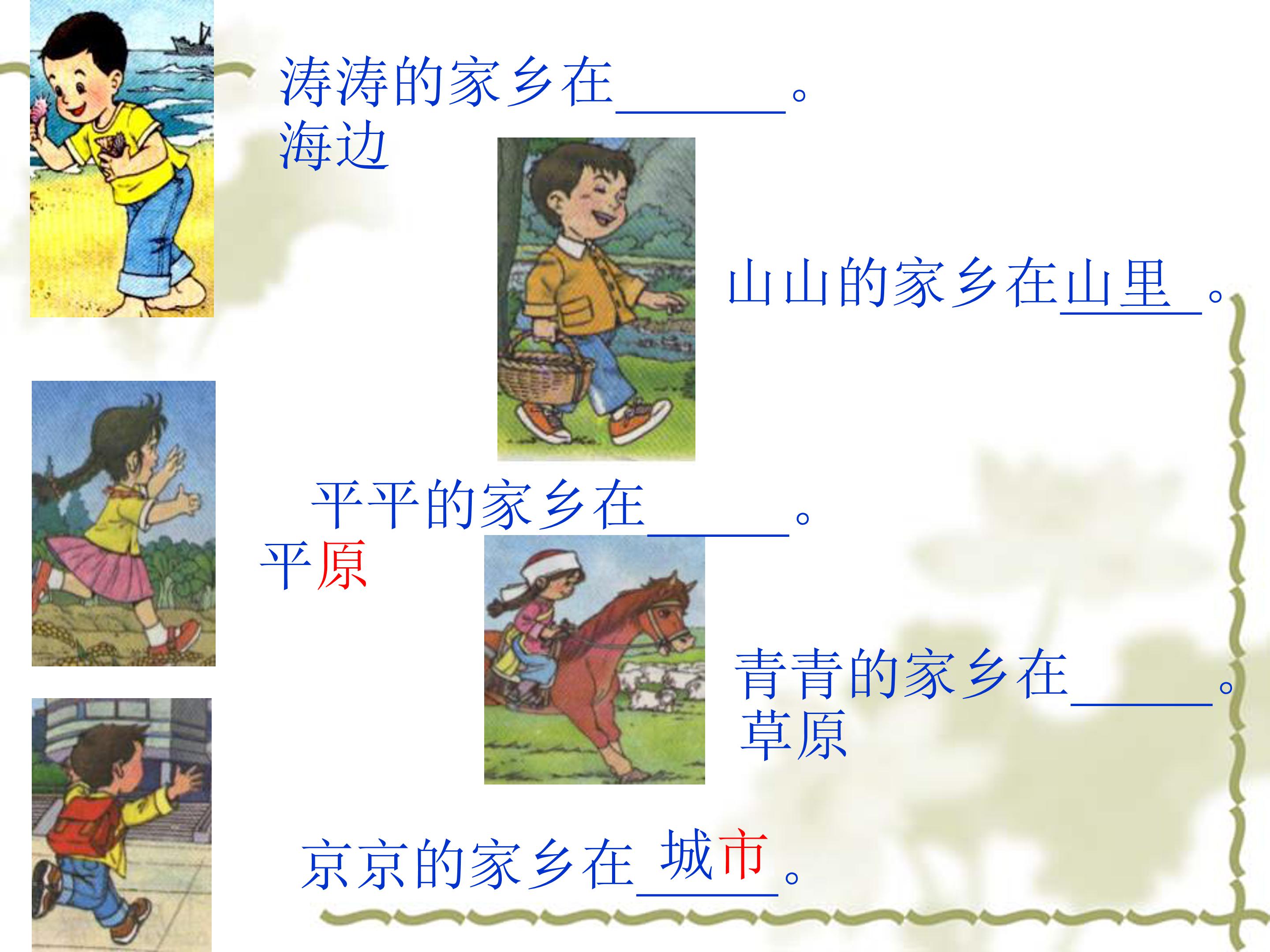 涛涛的家乡在______。
海边

山山的家乡在山里。

平平的家乡在______。
平原

青青的家乡在______。
草原

京京的家乡在城市。